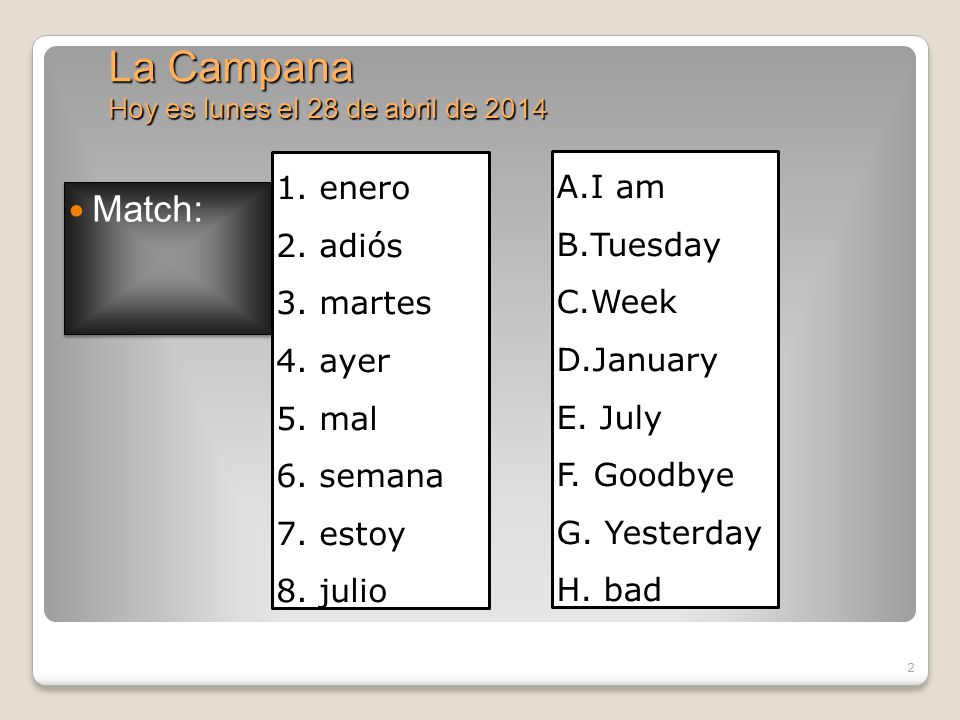 La Campana
Hoy es lunes el 28 de abril de 2014

Match:

1. enero
2. adiós
3. martes
4. ayer
5. mal
6. semana
7. estoy
8. julio

A.I am
B.Tuesday
C.Week
D.January
E. July
F. Goodbye
G. Yesterday
H. bad

2